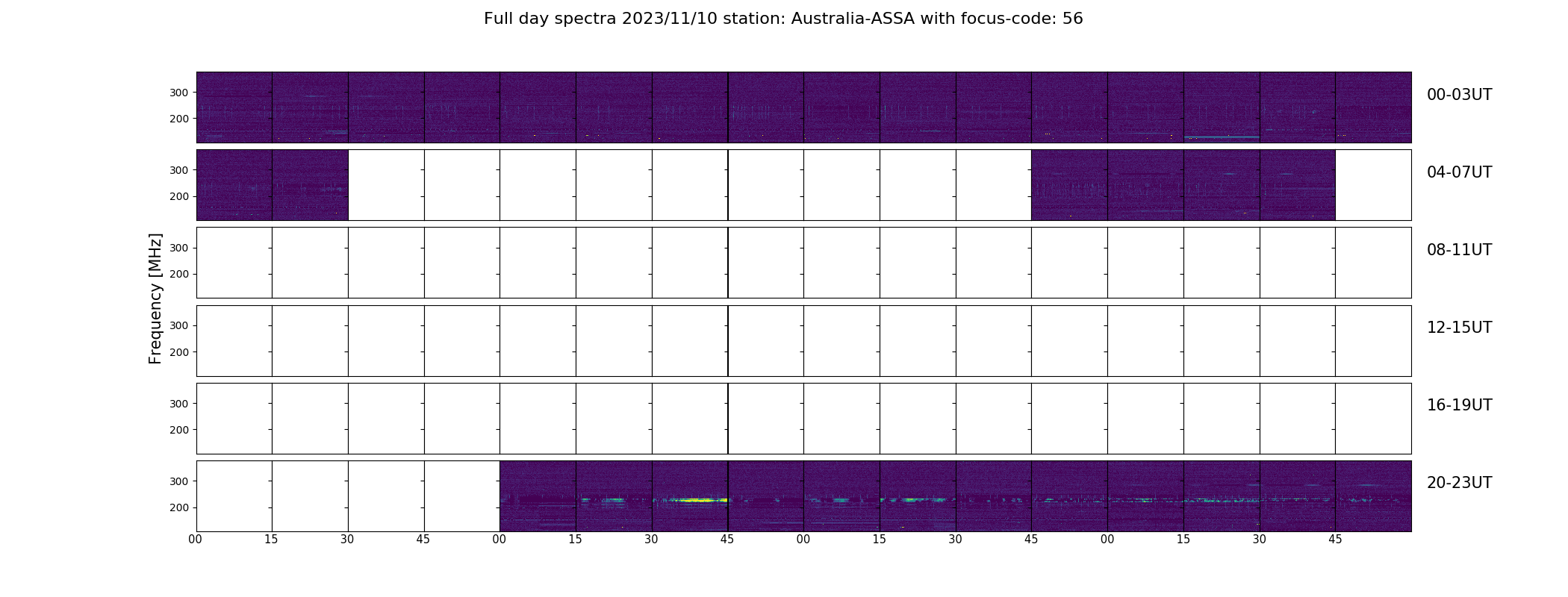 Full day spectra 2023/11/10 station: Australia-ASSA with focus-code: 56

Frequency [MHz]

300
200
00-03UT

300
200
04-07UT

300
200
08-11UT

300
200
12-15UT

300
200
16-19UT

300
200
20-23UT

00 15 30 45 00 15 30 45 00 15 30 45 00 15 30 45